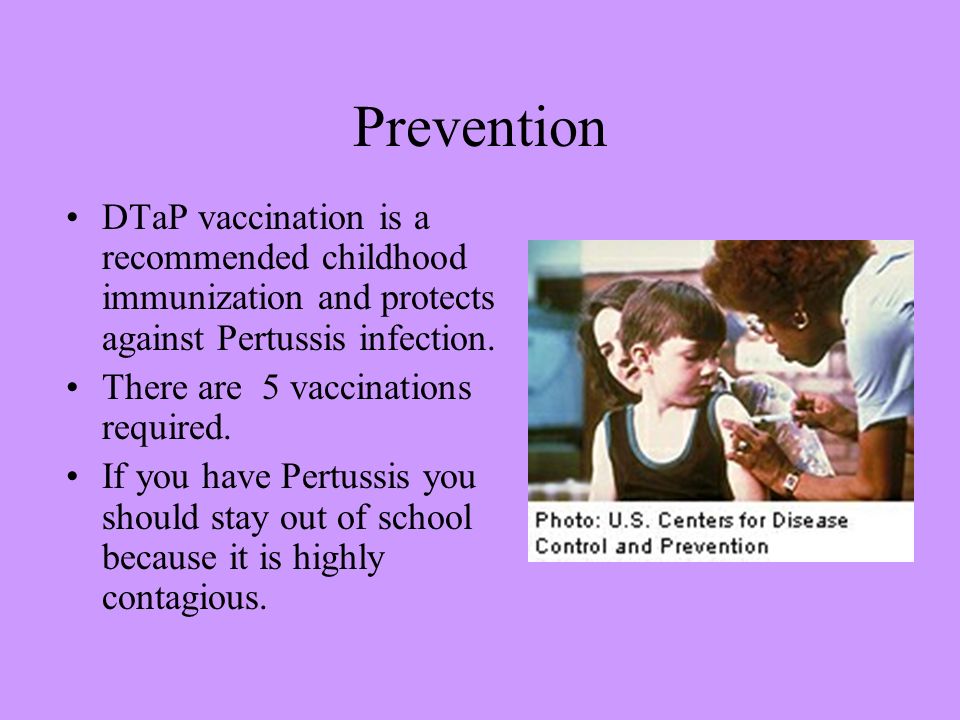 Prevention

• DTaP vaccination is a recommended childhood immunization and protects against Pertussis infection.
• There are 5 vaccinations required.
• If you have Pertussis you should stay out of school because it is highly contagious.

Photo: U.S. Centers for Disease Control and Prevention